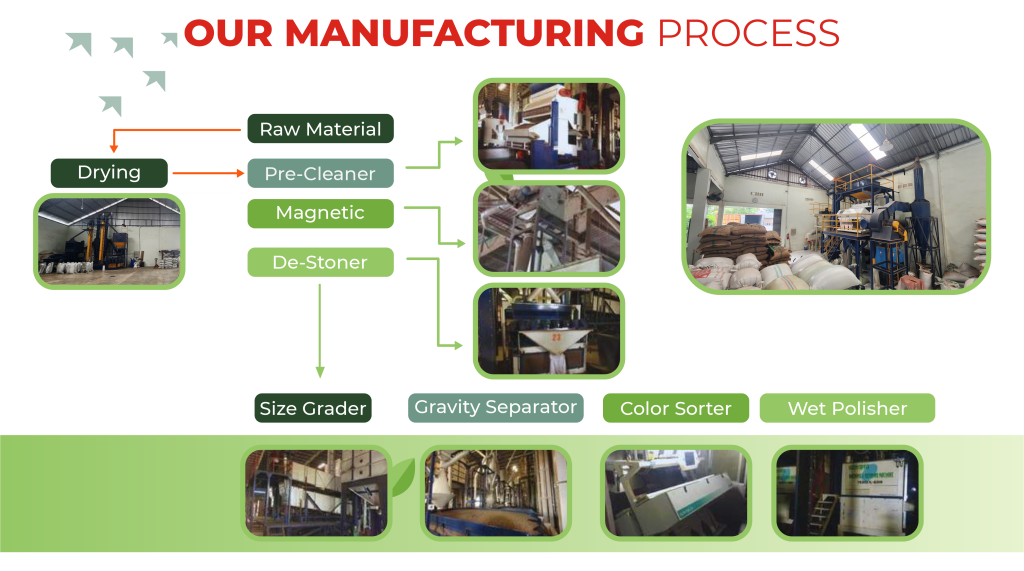 OUR MANUFACTURING PROCESS

Raw Material

Drying

Pre-Cleaner

Magnetic

De-Stoner

Size Grader

Gravity Separator

Color Sorter

Wet Polisher